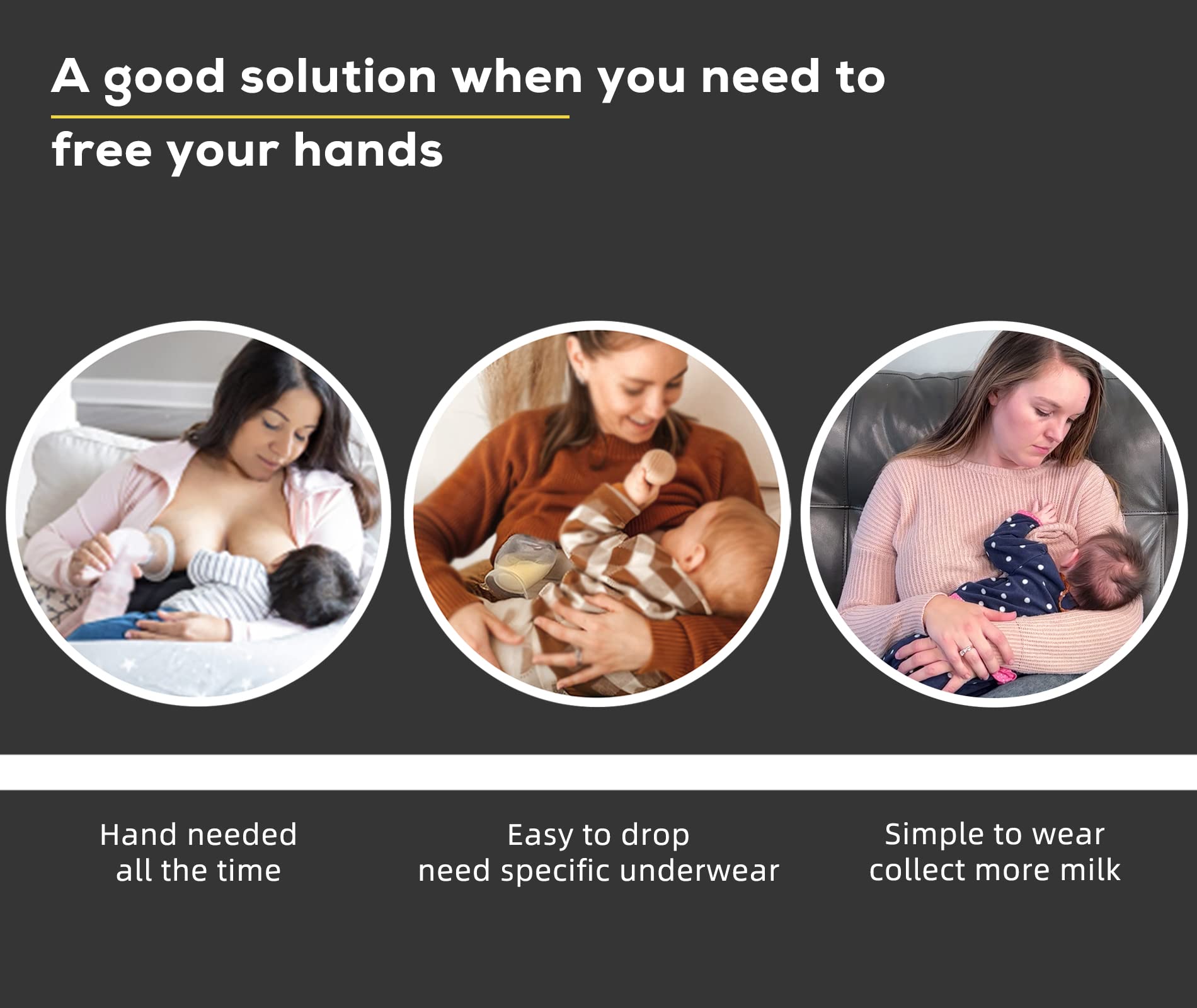 A good solution when you need to free your hands

Hand needed
all the time

Easy to drop
need specific underwear

Simple to wear
collect more milk